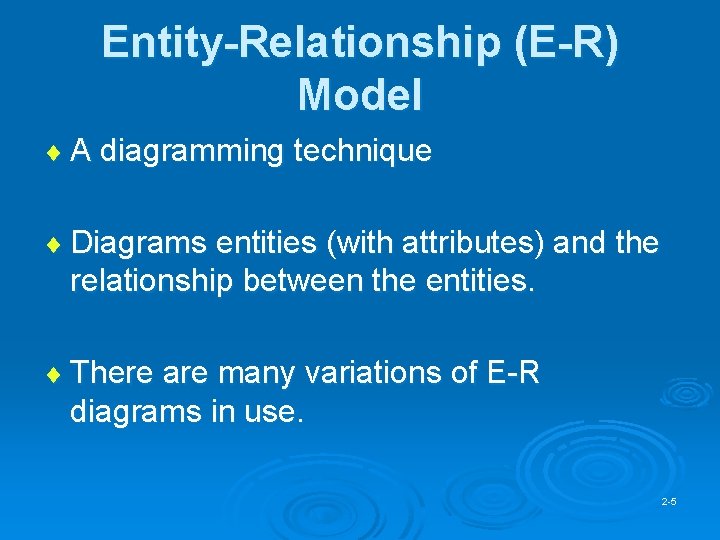 Entity-Relationship (E-R) Model

♦ A diagramming technique

♦ Diagrams entities (with attributes) and the relationship between the entities.

♦ There are many variations of E-R diagrams in use.

2-5